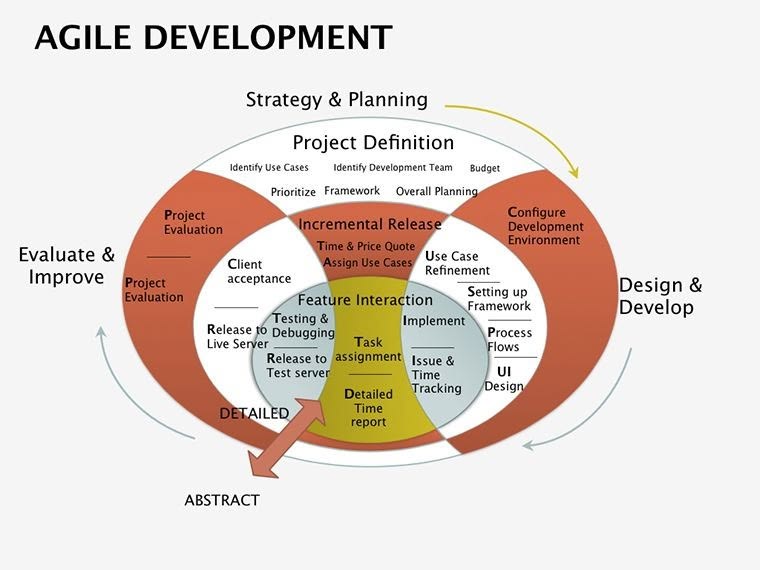 AGILE DEVELOPMENT

Strategy & Planning

Project Definition

Identify Use Cases
Identify Development Team
Budget
Prioritize
Framework
Overall Planning

Project Evaluation

Project Evaluation

Evaluate & Improve

Incremental Release

Time & Price Quote
Assign Use Cases

Configure Development Environment

Design & Develop

Client acceptance

Release to Live Server

Use Case Refinement

Setting up Framework

Process Flows

UI Design

Feature Interaction

Testing & Debugging

Release to Test server

Task assignment

Detailed Time report

Implement

Issue & Time Tracking

DETAILED

ABSTRACT